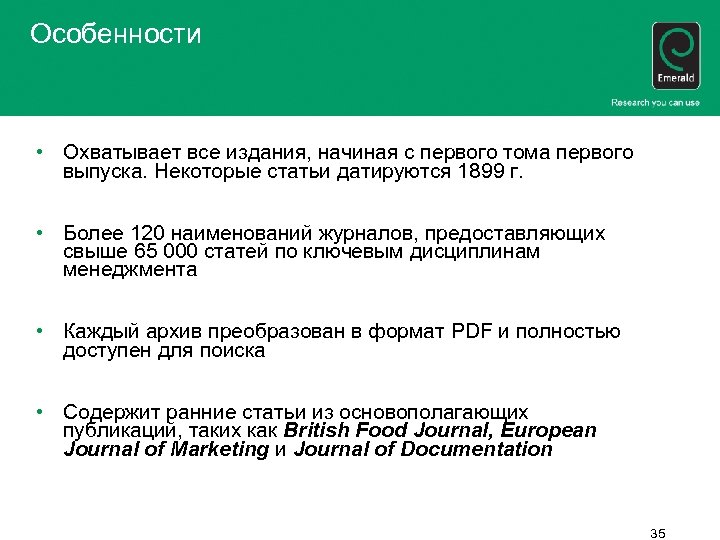 Особенности

Emerald

Research you can use

• Охватывает все издания, начиная с первого тома первого выпуска. Некоторые статьи датируются 1899 г.

• Более 120 наименований журналов, предоставляющих свыше 65 000 статей по ключевым дисциплинам менеджмента

• Каждый архив преобразован в формат PDF и полностью доступен для поиска

• Содержит ранние статьи из основополагающих публикаций, таких как British Food Journal, European Journal of Marketing и Journal of Documentation

35